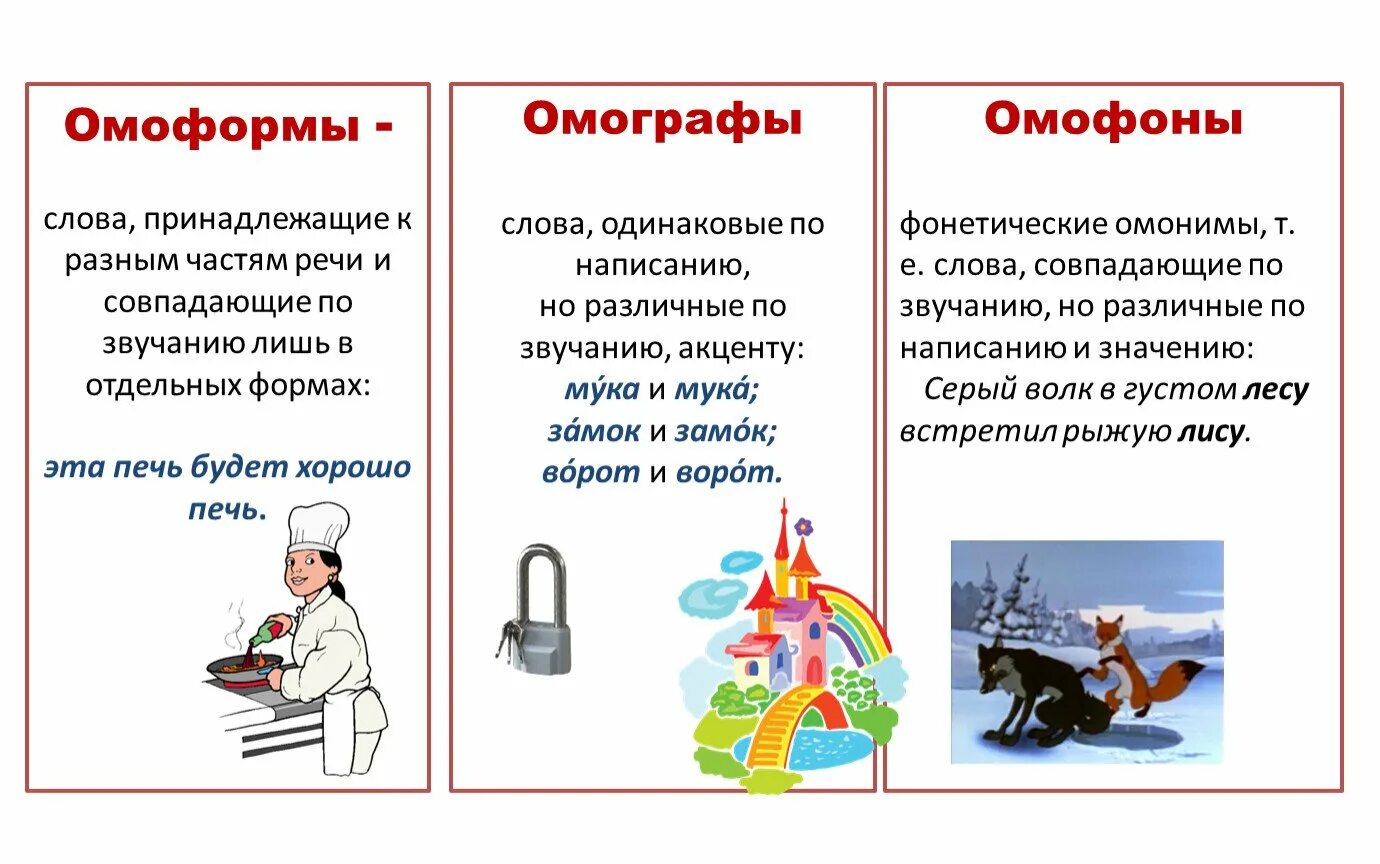 Омоформы -

слова, принадлежащие к разным частям речи и совпадающие по звучанию лишь в отдельных формах:

эта печь будет хорошо печь.

Омографы

слова, одинаковые по написанию,
но различные по звучанию, акценту:
му́ка и мука́;
за́мок и замо́к;
во́рот и воро́т.

Омофоны

фонетические омонимы, т. е. слова, совпадающие по звучанию, но различные по написанию и значению:
Серый волк в густом лесу встретил рыжую лису.